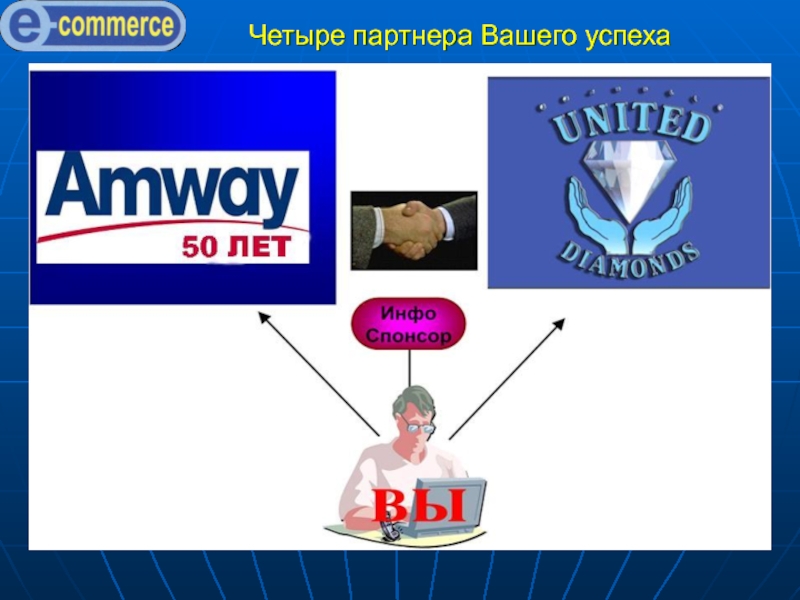 e-commerce

Четыре партнера Вашего успеха

Amway
50 ЛЕТ

UNITED
DIAMONDS

Инфо
Спонсор

ВЫ